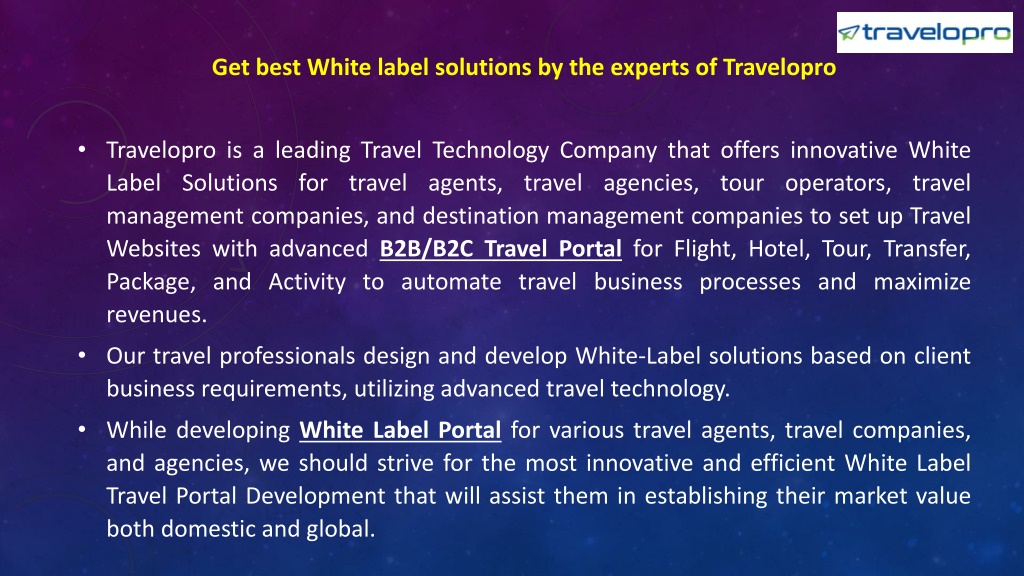 travelopro

Get best White label solutions by the experts of Travelopro

• Travelopro is a leading Travel Technology Company that offers innovative White Label Solutions for travel agents, travel agencies, tour operators, travel management companies, and destination management companies to set up Travel Websites with advanced B2B/B2C Travel Portal for Flight, Hotel, Tour, Transfer, Package, and Activity to automate travel business processes and maximize revenues.

• Our travel professionals design and develop White-Label solutions based on client business requirements, utilizing advanced travel technology.

• While developing White Label Portal for various travel agents, travel companies, and agencies, we should strive for the most innovative and efficient White Label Travel Portal Development that will assist them in establishing their market value both domestic and global.